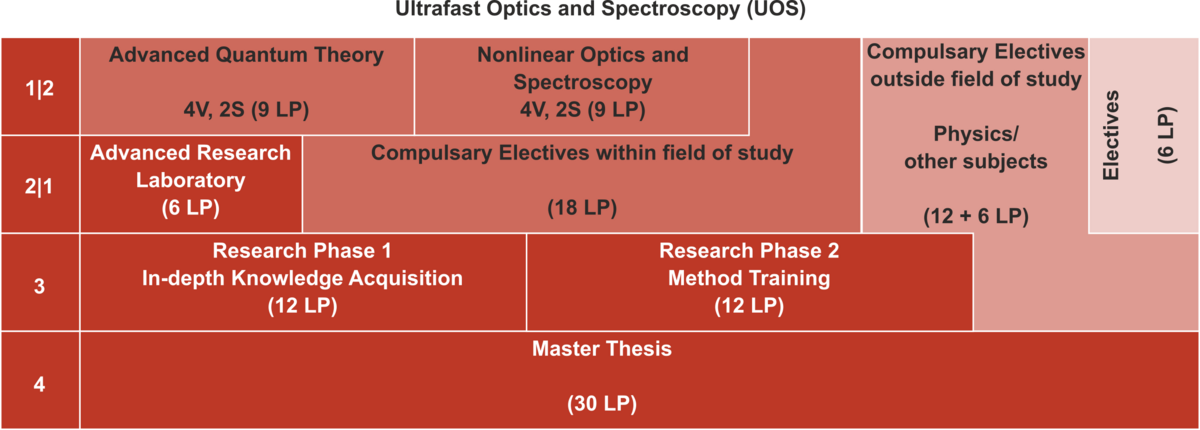 Ultrafast Optics and Spectroscopy (UOS)

1|2

Advanced Quantum Theory

4V, 2S (9 LP)

Nonlinear Optics and Spectroscopy

4V, 2S (9 LP)

Compulsary Electives outside field of study

Physics/ other subjects

(12 + 6 LP)

Electives

(6 LP)

2|1

Advanced Research Laboratory

(6 LP)

Compulsary Electives within field of study

(18 LP)

3

Research Phase 1
In-depth Knowledge Acquisition
(12 LP)

Research Phase 2
Method Training
(12 LP)

4

Master Thesis

(30 LP)